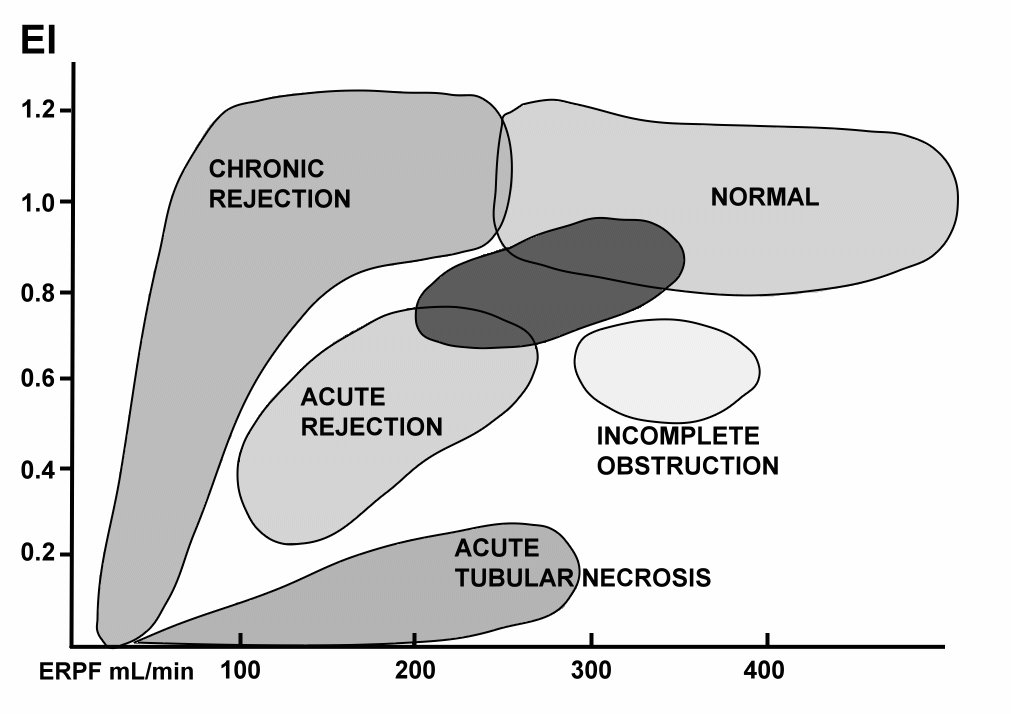 EI

1.2
1.0
0.8
0.6
0.4
0.2

CHRONIC REJECTION

NORMAL

ACUTE REJECTION

INCOMPLETE OBSTRUCTION

ACUTE TUBULAR NECROSIS

ERPF mL/min
100
200
300
400